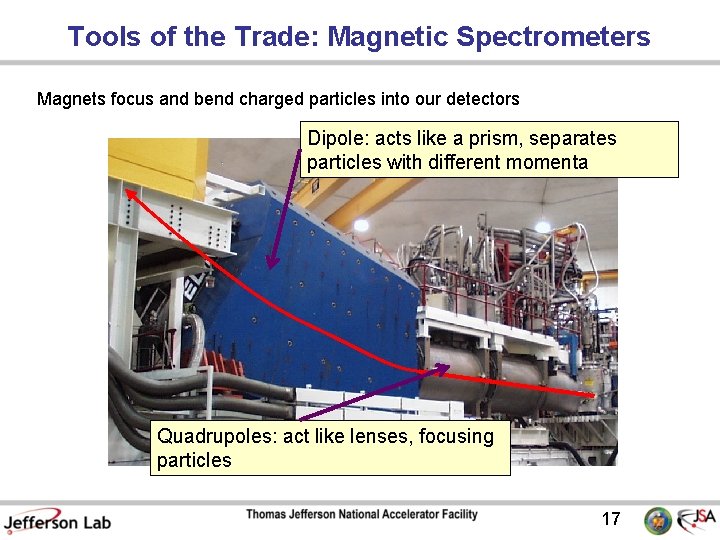 Tools of the Trade: Magnetic Spectrometers

Magnets focus and bend charged particles into our detectors

Dipole: acts like a prism, separates particles with different momenta

Quadrupoles: act like lenses, focusing particles

Jefferson Lab

Thomas Jefferson National Accelerator Facility

17

JSA